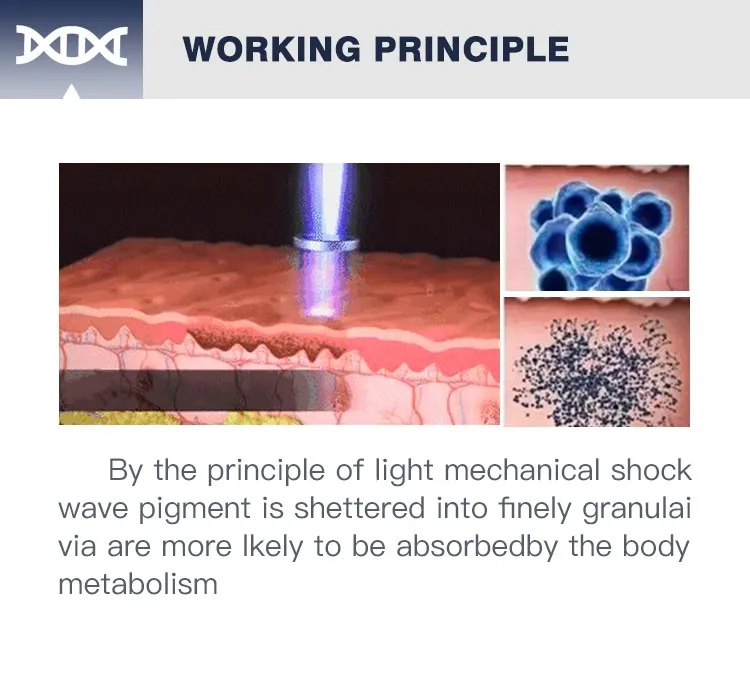 WORKING PRINCIPLE

By the principle of light mechanical shock wave pigment is shettered into finely granulai via are more lkely to be absorbedby the body metabolism